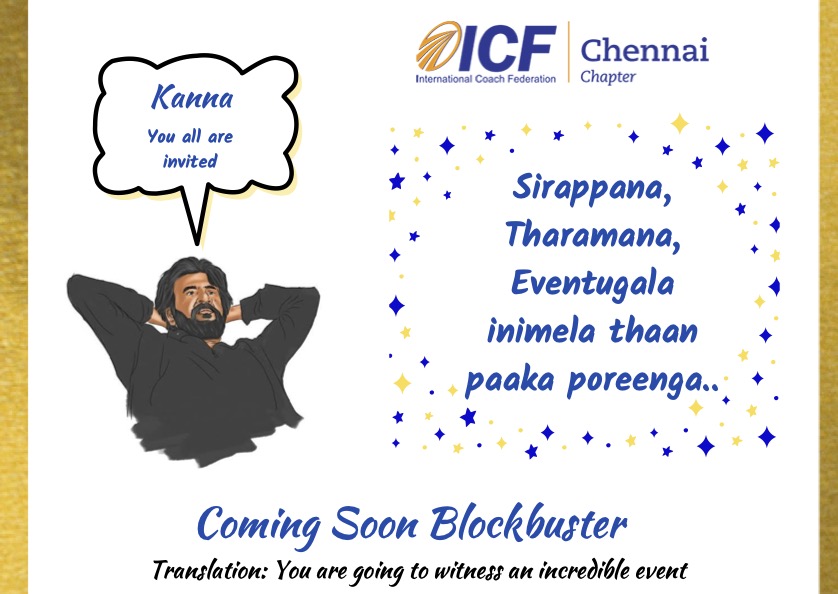 ICF
International Coach Federation
Chennai
Chapter

Kanna
You all are invited

Sirappana,
Tharamana,
Eventugala
inimela thaan
paaka poreenga..

Coming Soon Blockbuster
Translation: You are going to witness an incredible event